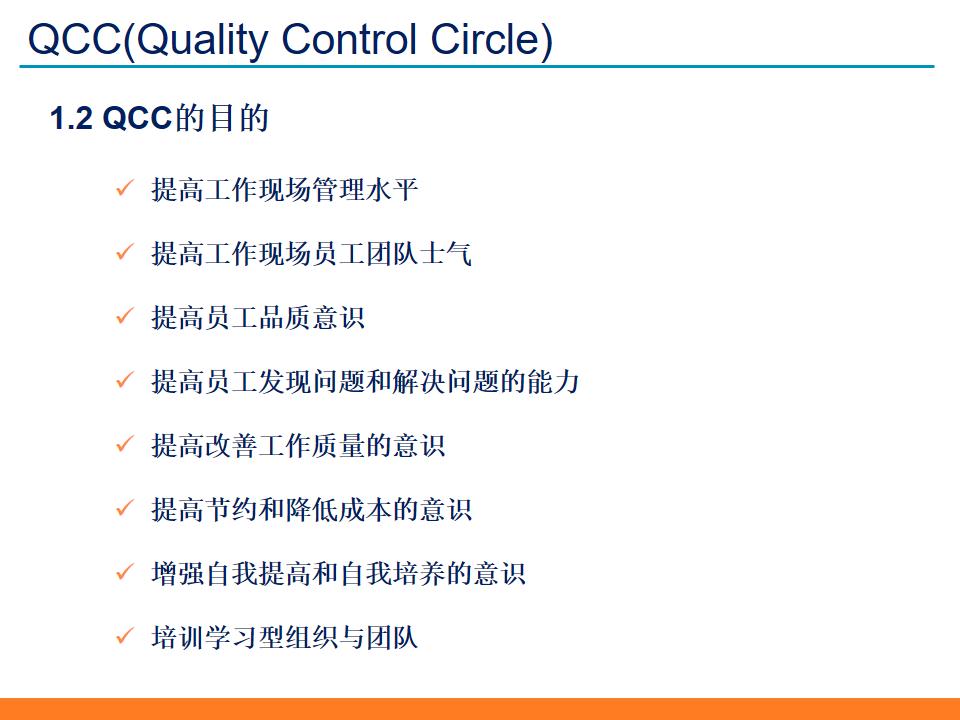 QCC(Quality Control Circle)

1.2 QCC的目的

✓ 提高工作现场管理水平

✓ 提高工作现场员工团队士气

✓ 提高员工品质意识

✓ 提高员工发现问题和解决问题的能力

✓ 提高改善工作质量的意识

✓ 提高节约和降低成本的意识

✓ 增强自我提高和自我培养的意识

✓ 培训学习型组织与团队